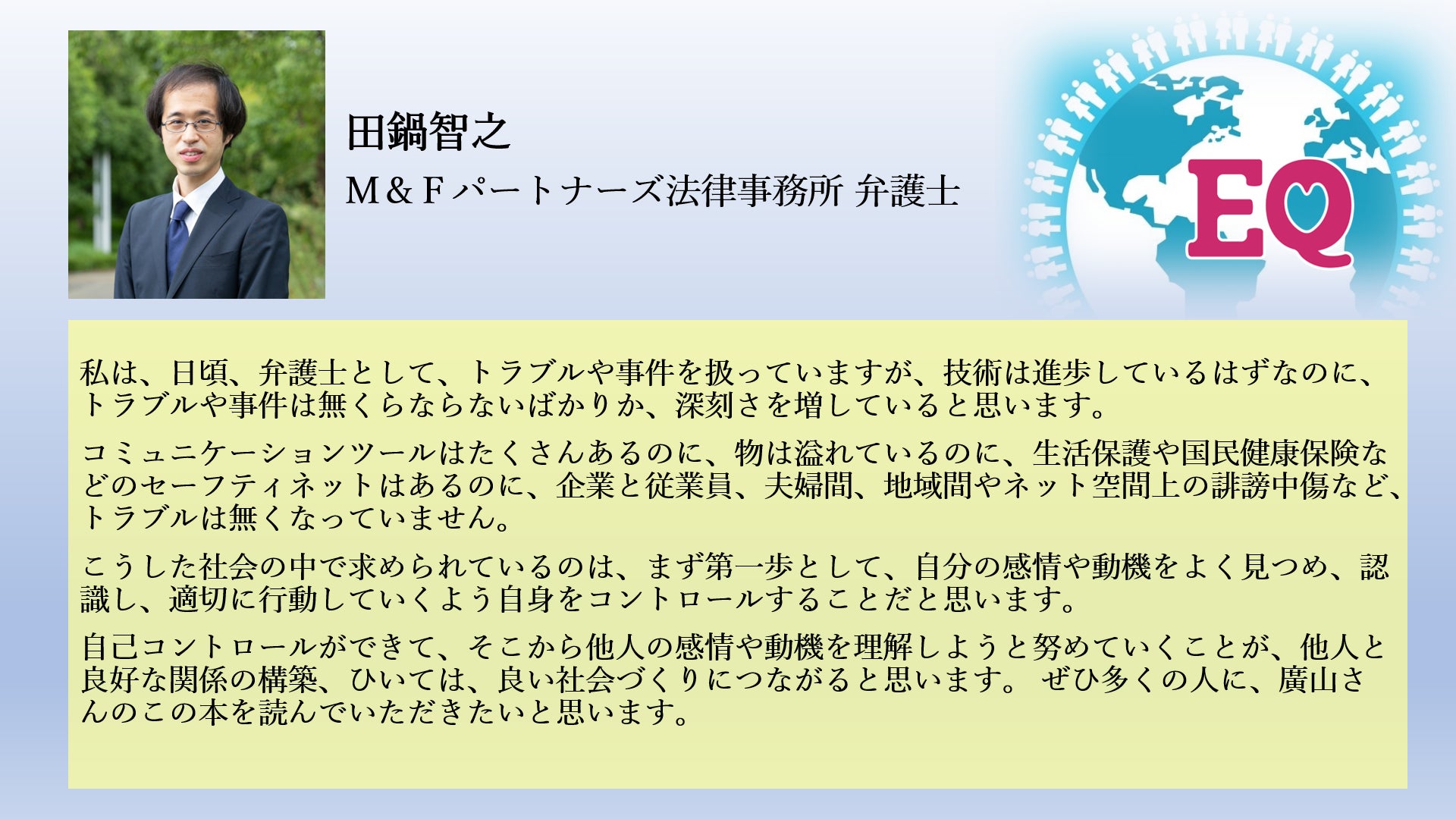 田鍋智之
M＆Fパートナーズ法律事務所 弁護士

EQ

私は、日頃、弁護士として、トラブルや事件を扱っていますが、技術は進歩しているはずなのに、トラブルや事件は無くらならないばかりか、深刻さを増していると思います。

コミュニケーションツールはたくさんあるのに、物は溢れているのに、生活保護や国民健康保険などのセーフティネットはあるのに、企業と従業員、夫婦間、地域間やネット空間上の誹謗中傷など、トラブルは無くなっていません。

こうした社会の中で求められているのは、まず第一歩として、自分の感情や動機をよく見つめ、認識し、適切に行動していくよう自身をコントロールすることだと思います。

自己コントロールができて、そこから他人の感情や動機を理解しようと努めていくことが、他人と良好な関係の構築、ひいては、良い社会づくりにつながると思います。 ぜひ多くの人に、廣山さんのこの本を読んでいただきたいと思います。